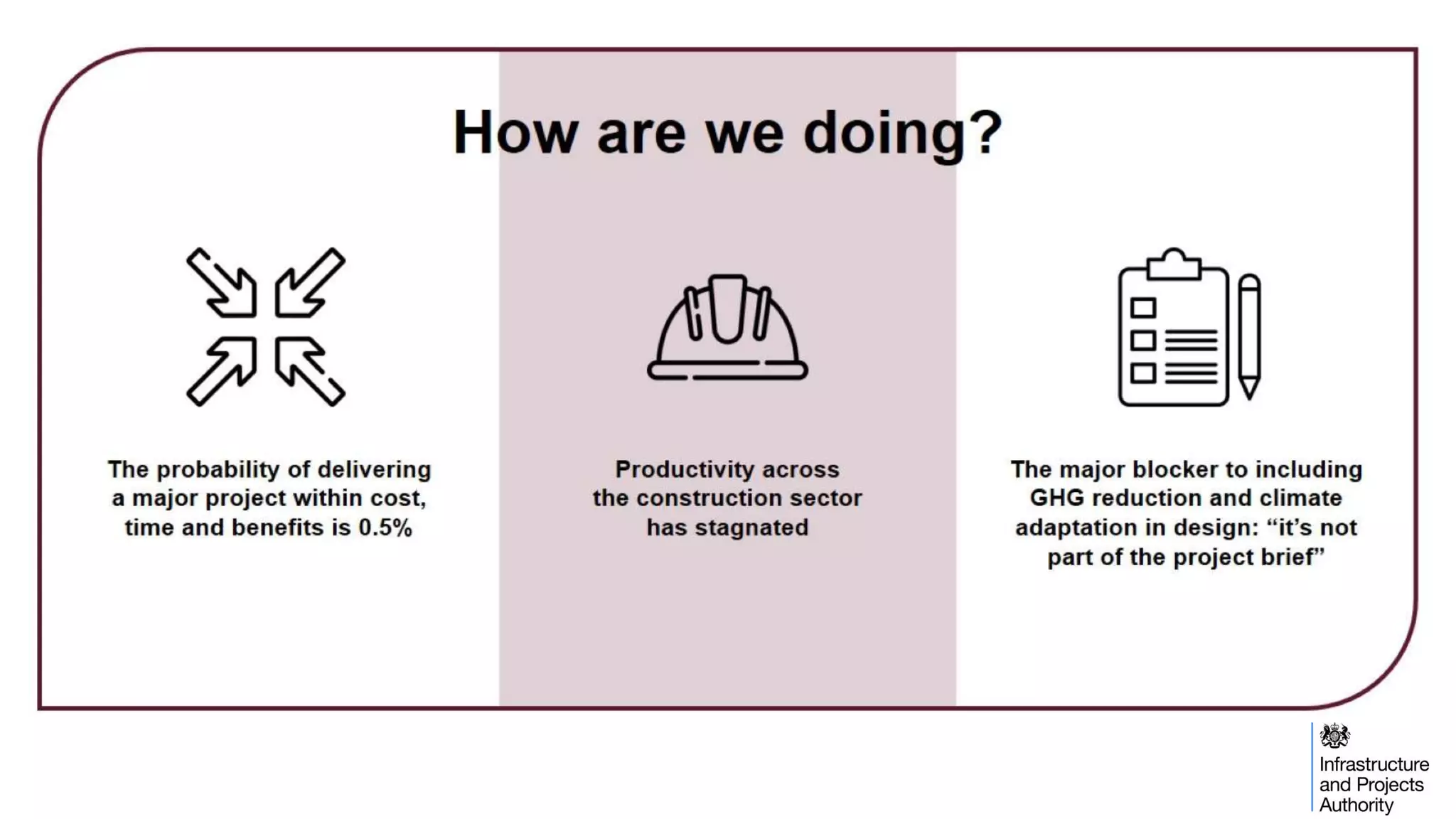 How are we doing?

The probability of delivering a major project within cost, time and benefits is 0.5%

Productivity across the construction sector has stagnated

The major blocker to including GHG reduction and climate adaptation in design: “it’s not part of the project brief”

Infrastructure and Projects Authority